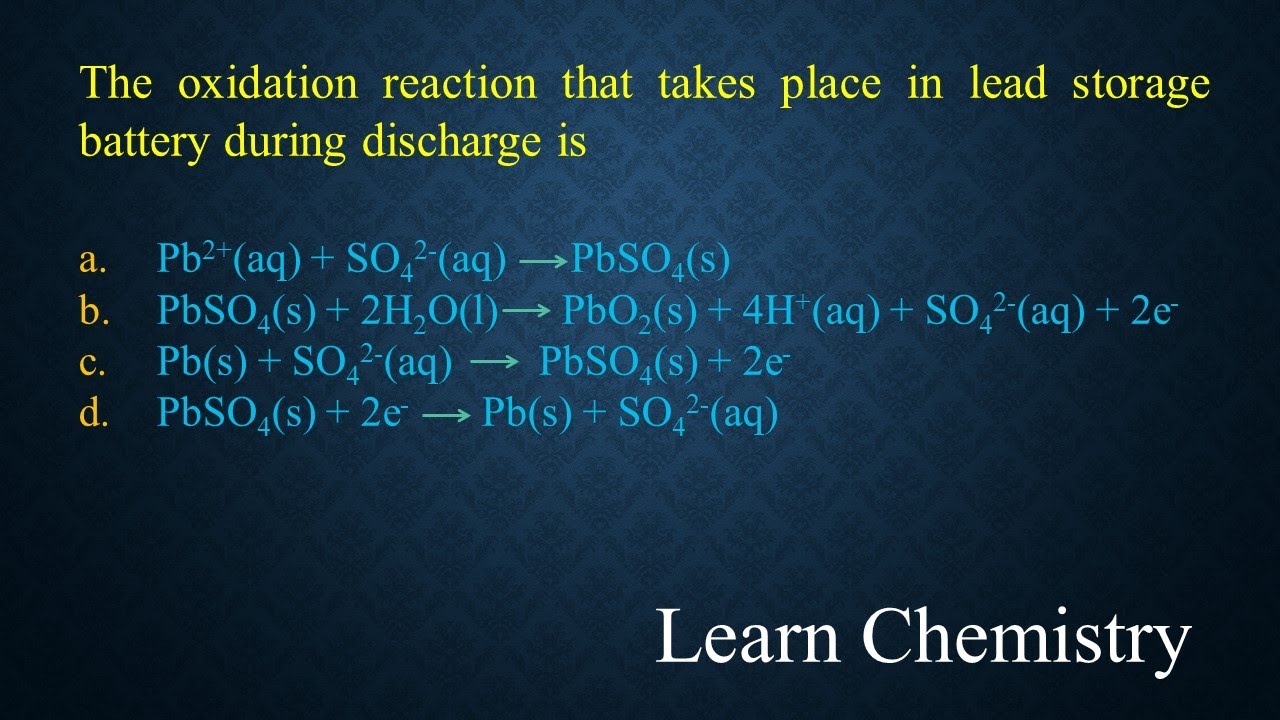 The oxidation reaction that takes place in lead storage battery during discharge is

a. $Pb^{2+}(aq) + SO_4^{2-}(aq) \longrightarrow PbSO_4(s)$
b. $PbSO_4(s) + 2H_2O(l) \longrightarrow PbO_2(s) + 4H^+(aq) + SO_4^{2-}(aq) + 2e^-$
c. $Pb(s) + SO_4^{2-}(aq) \longrightarrow PbSO_4(s) + 2e^-$
d. $PbSO_4(s) + 2e^- \longrightarrow Pb(s) + SO_4^{2-}(aq)$

Learn Chemistry